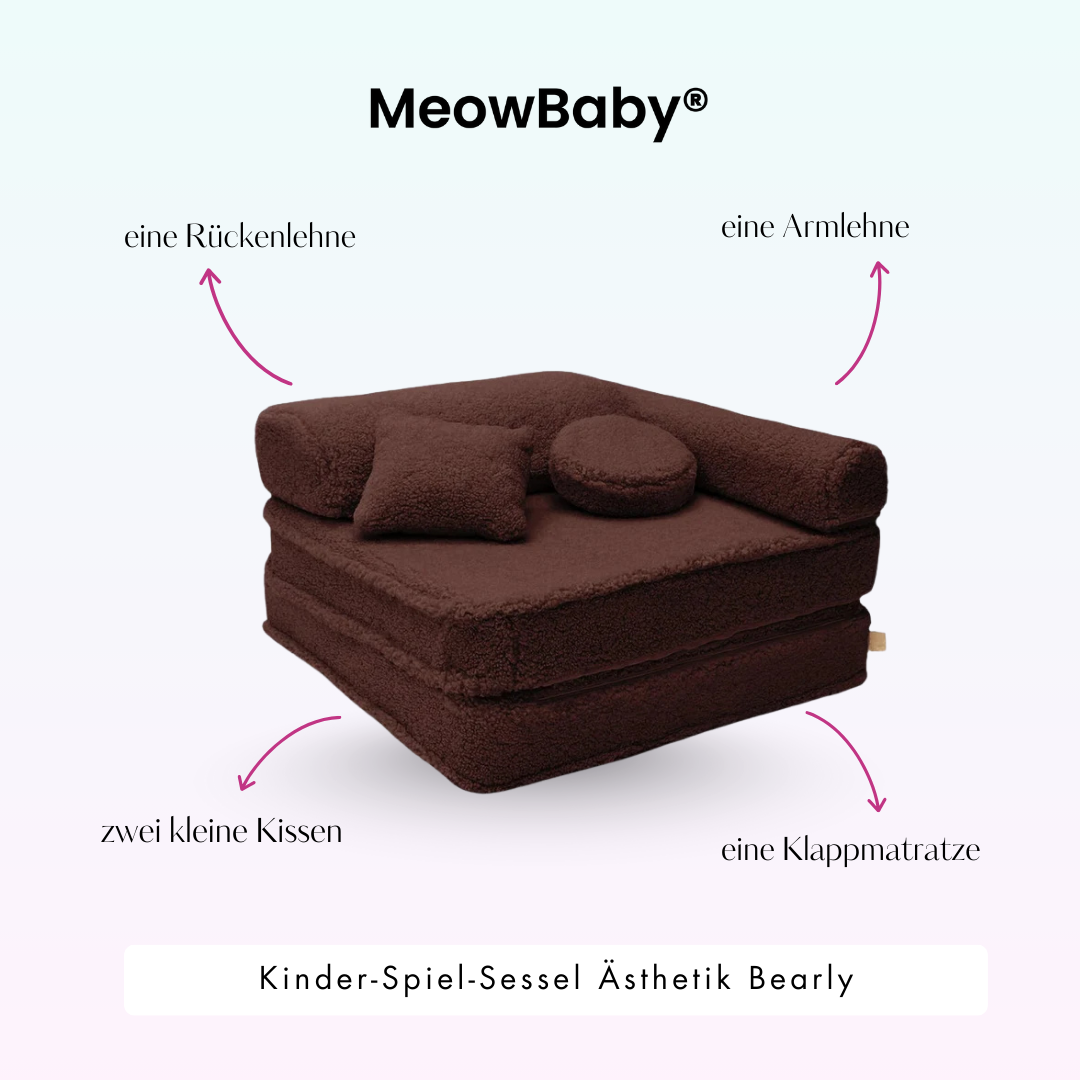 MeowBaby®

eine Rückenlehne

eine Armlehne

zwei kleine Kissen

eine Klappmatratze

Kinder-Spiel-Sessel Ästhetik Bearly